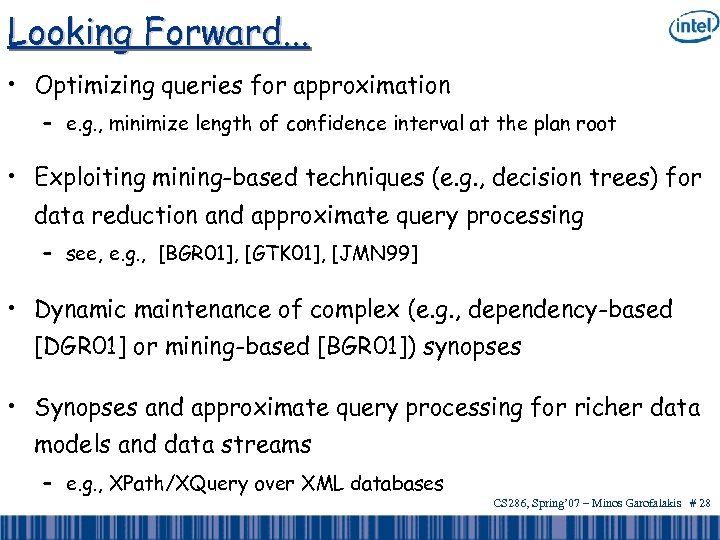 Looking Forward...

intel

• Optimizing queries for approximation
  – e.g., minimize length of confidence interval at the plan root

• Exploiting mining-based techniques (e.g., decision trees) for data reduction and approximate query processing
  – see, e.g., [BGR01], [GTK01], [JMN99]

• Dynamic maintenance of complex (e.g., dependency-based [DGR01] or mining-based [BGR01]) synopses

• Synopses and approximate query processing for richer data models and data streams
  – e.g., XPath/XQuery over XML databases

CS286, Spring'07 – Minos Garofalakis # 28